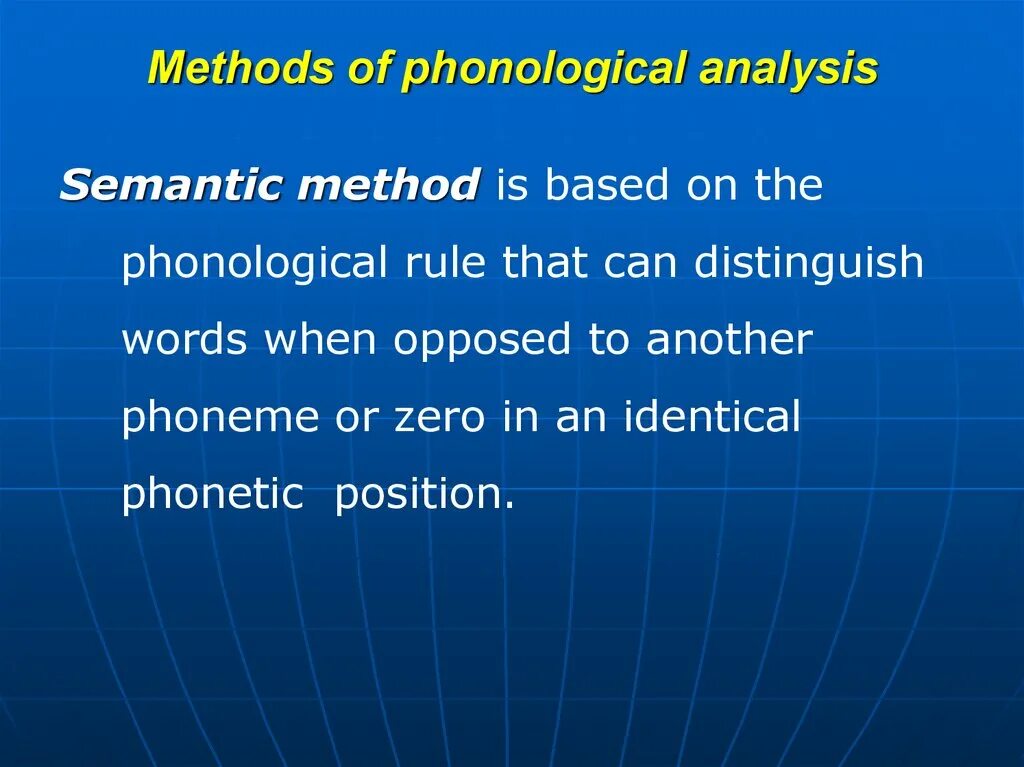 Methods of phonological analysis

Semantic method is based on the phonological rule that can distinguish words when opposed to another phoneme or zero in an identical phonetic  position.